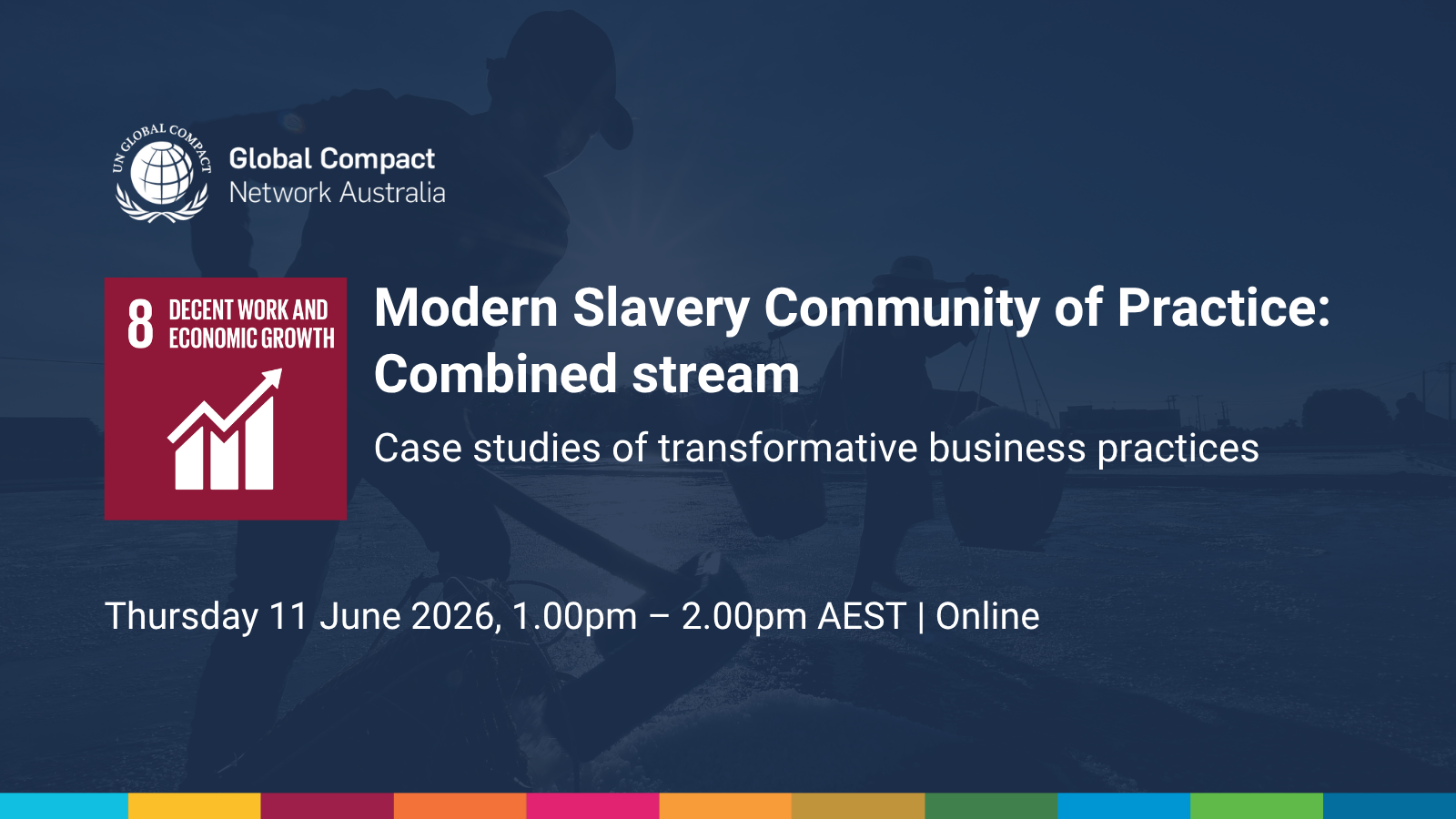 UN GLOBAL COMPACT

Global Compact
Network Australia

8 DECENT WORK AND ECONOMIC GROWTH

Modern Slavery Community of Practice: Combined stream

Case studies of transformative business practices

Thursday 11 June 2026, 1.00pm – 2.00pm AEST | Online